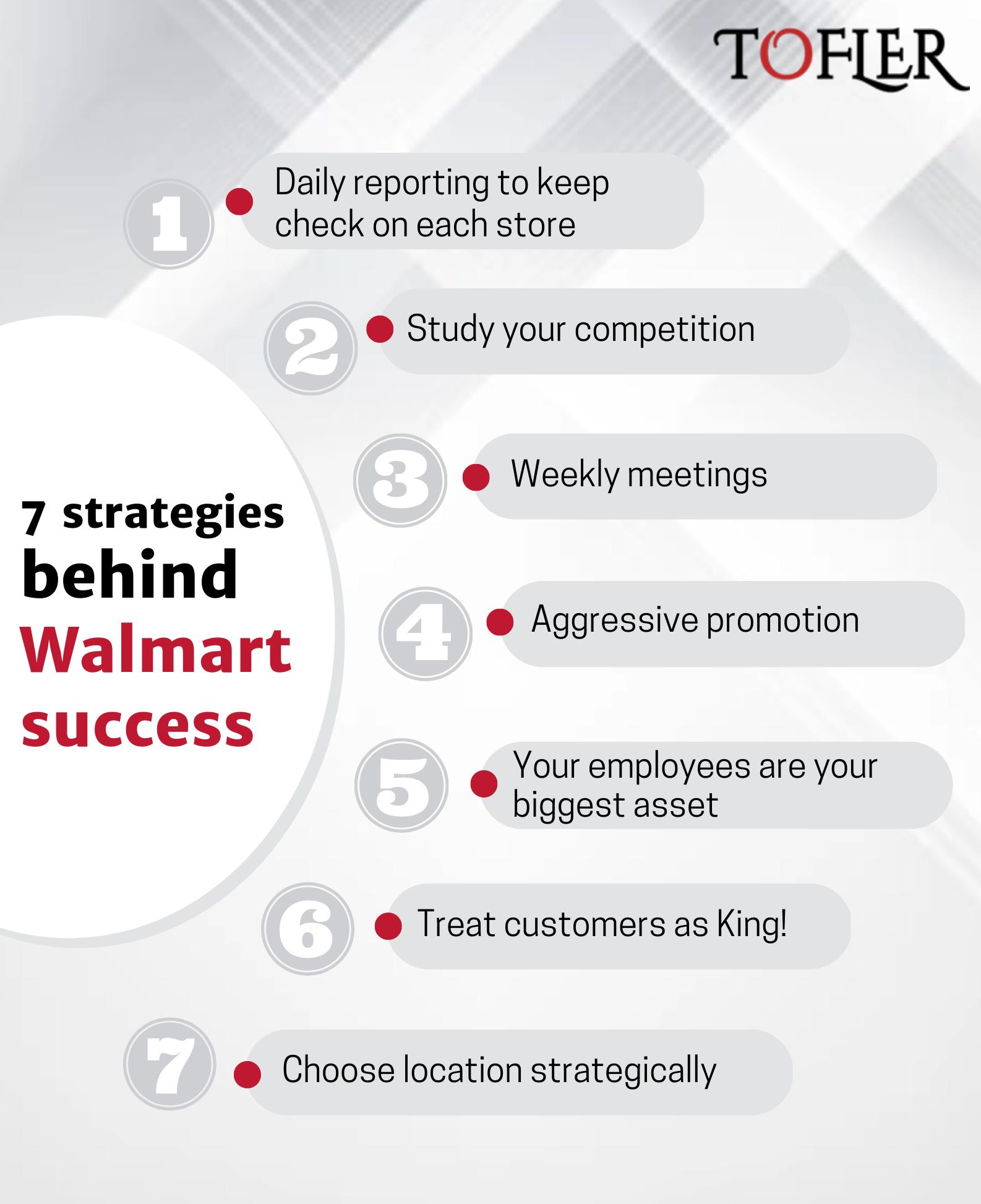 TOFLER

7 strategies behind Walmart success

1 Daily reporting to keep check on each store

2 Study your competition

3 Weekly meetings

4 Aggressive promotion

5 Your employees are your biggest asset

6 Treat customers as King!

7 Choose location strategically